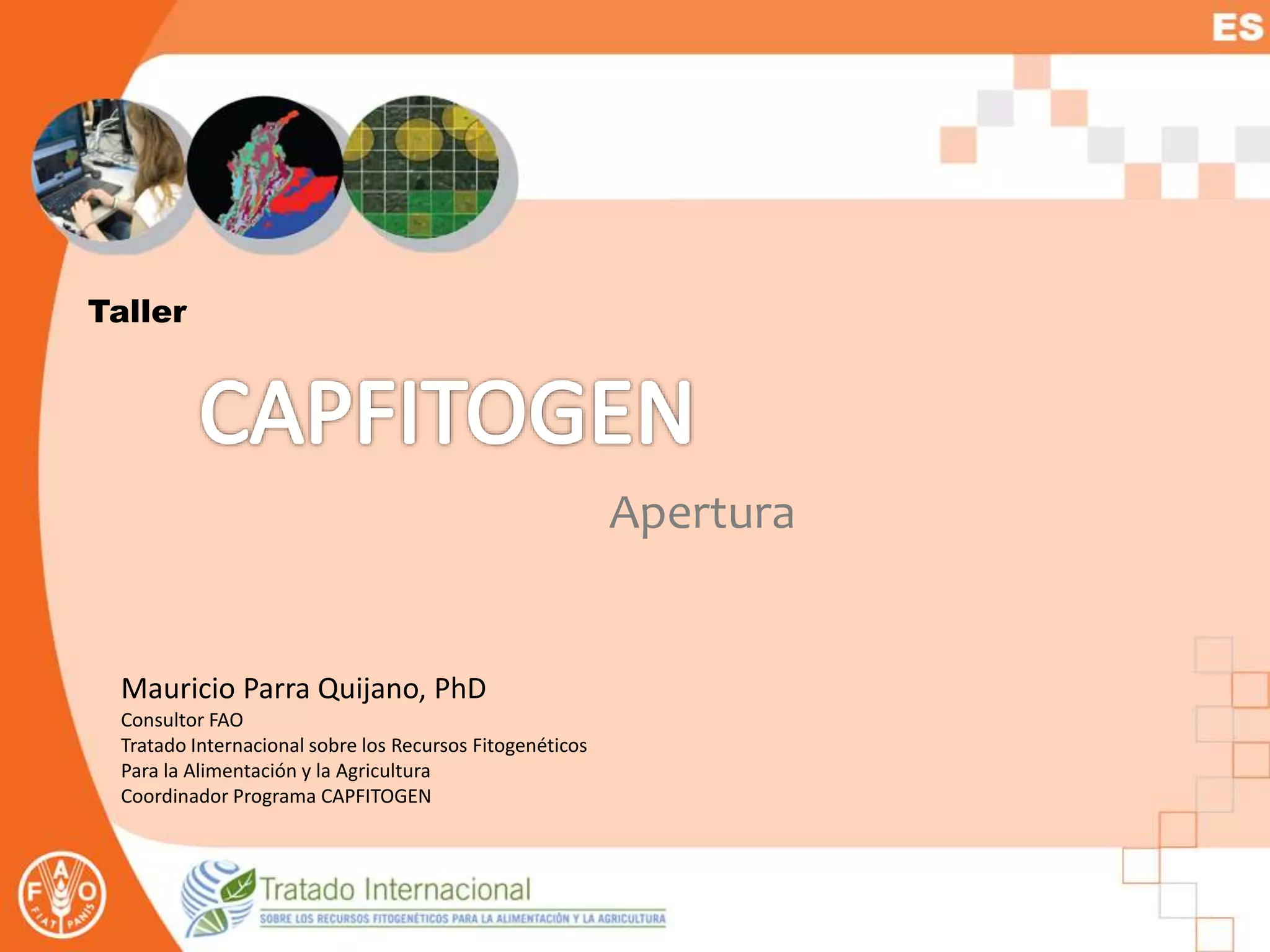 ES

Taller

CAPFITOGEN

Apertura

Mauricio Parra Quijano, PhD
Consultor FAO
Tratado Internacional sobre los Recursos Fitogenéticos Para la Alimentación y la Agricultura
Coordinador Programa CAPFITOGEN

FAO FIAT PANIS

Tratado Internacional
SOBRE LOS RECURSOS FITOGENÉTICOS PARA LA ALIMENTACIÓN Y LA AGRICULTURA